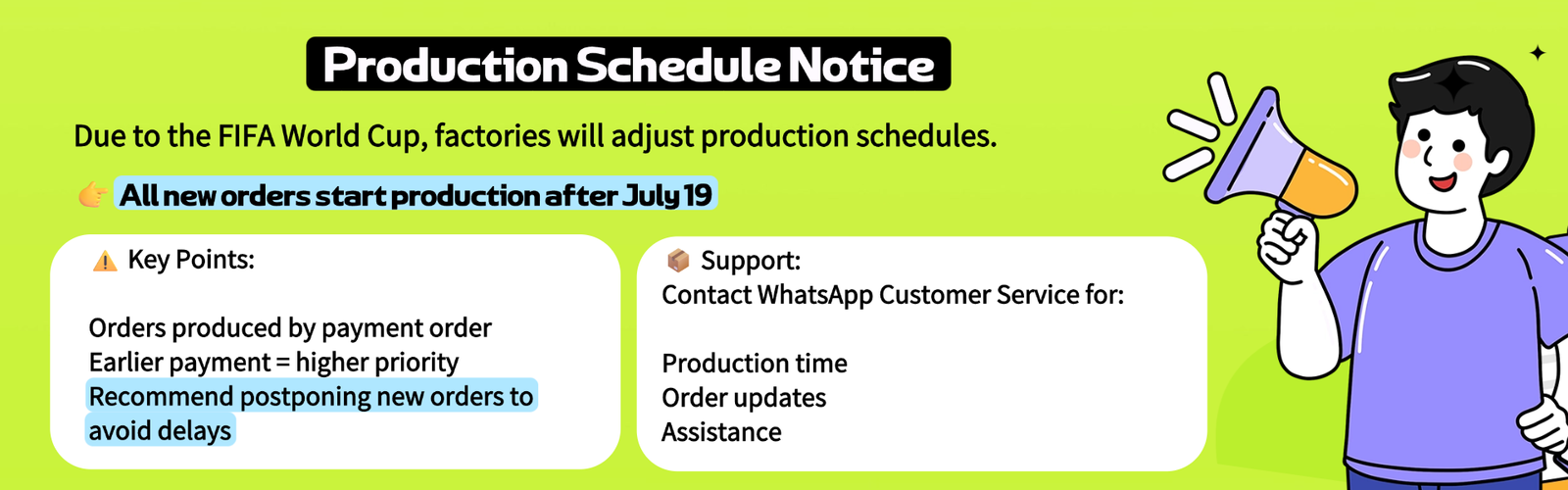 Production Schedule Notice

Due to the FIFA World Cup, factories will adjust production schedules.

👉 All new orders start production after July 19

⚠️ Key Points:

Orders produced by payment order
Earlier payment = higher priority
Recommend postponing new orders to avoid delays

📦 Support:
Contact WhatsApp Customer Service for:

Production time
Order updates
Assistance